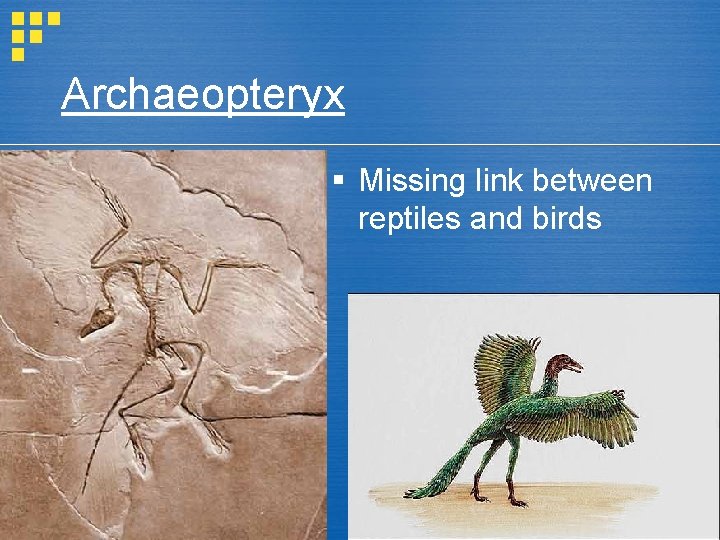 Archaeopteryx

▪ Missing link between reptiles and birds